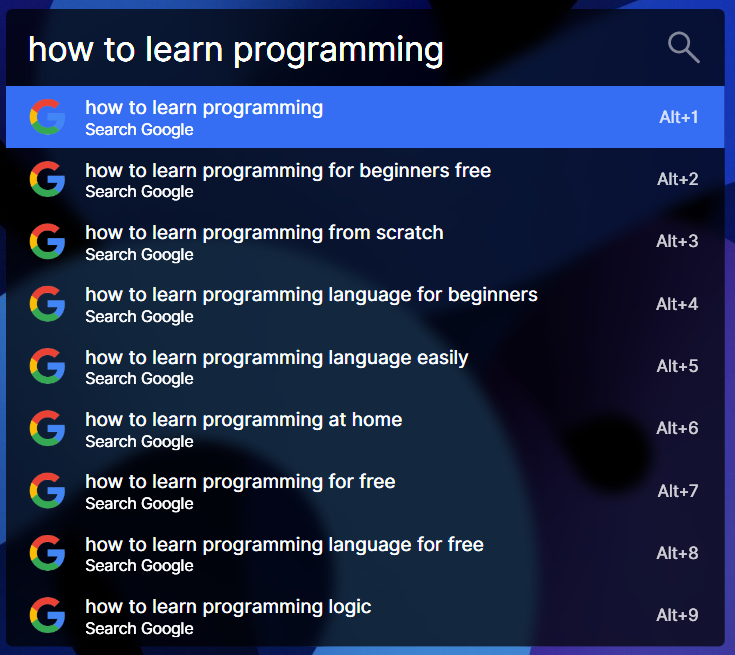 how to learn programming

how to learn programming
Search Google
Alt+1

how to learn programming for beginners free
Search Google
Alt+2

how to learn programming from scratch
Search Google
Alt+3

how to learn programming language for beginners
Search Google
Alt+4

how to learn programming language easily
Search Google
Alt+5

how to learn programming at home
Search Google
Alt+6

how to learn programming for free
Search Google
Alt+7

how to learn programming language for free
Search Google
Alt+8

how to learn programming logic
Search Google
Alt+9